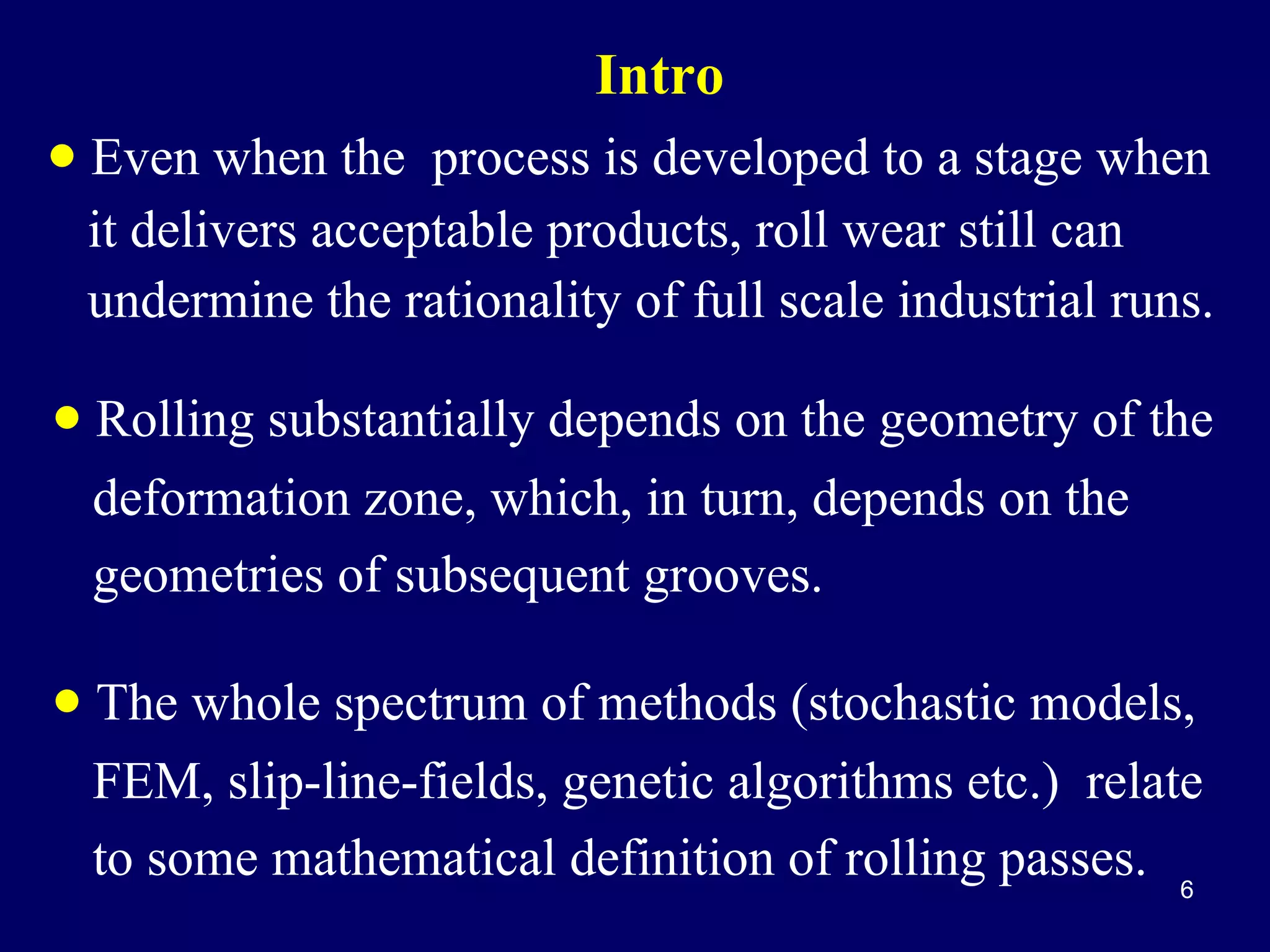 Intro

• Even when the process is developed to a stage when it delivers acceptable products, roll wear still can undermine the rationality of full scale industrial runs.

• Rolling substantially depends on the geometry of the deformation zone, which, in turn, depends on the geometries of subsequent grooves.

• The whole spectrum of methods (stochastic models, FEM, slip-line-fields, genetic algorithms etc.) relate to some mathematical definition of rolling passes.

6